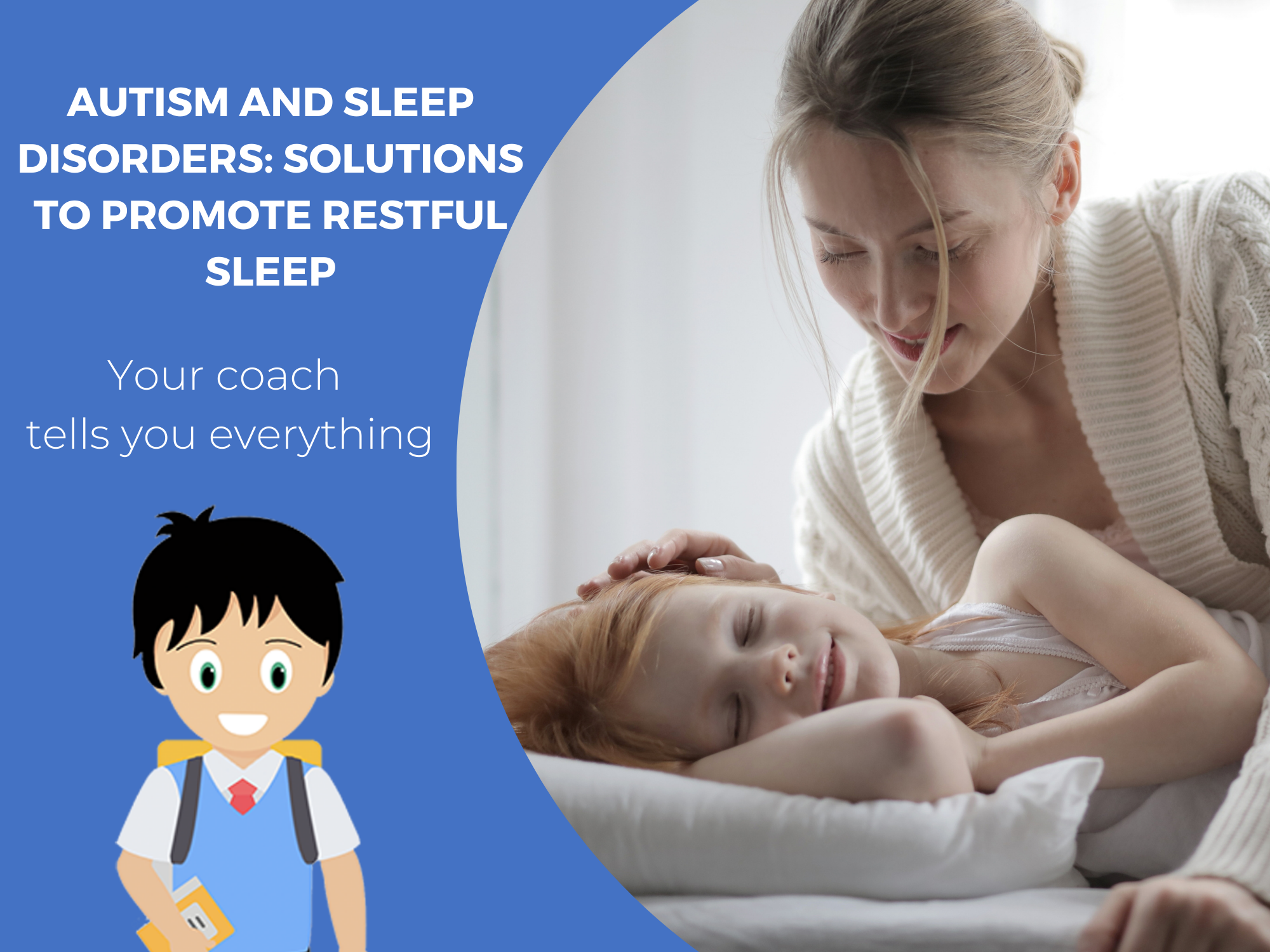 AUTISM AND SLEEP DISORDERS: SOLUTIONS TO PROMOTE RESTFUL SLEEP

Your coach tells you everything